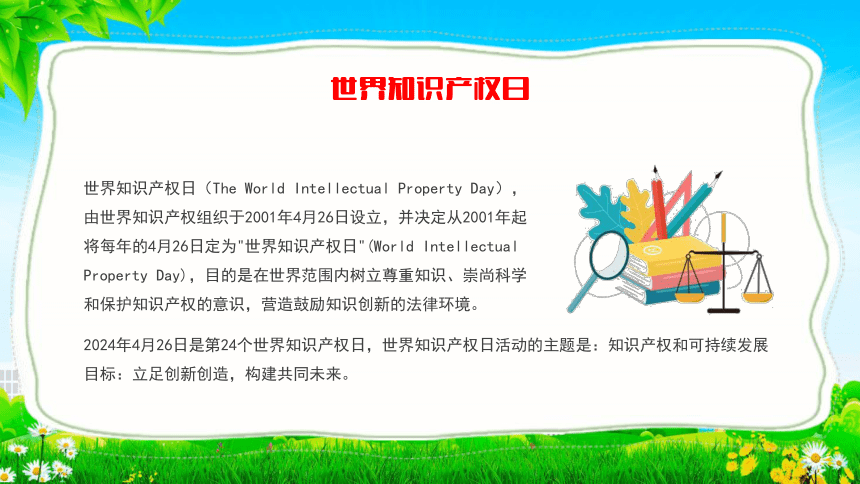 世界知识产权日

世界知识产权日（The World Intellectual Property Day），由世界知识产权组织于2001年4月26日设立，并决定从2001年起将每年的4月26日定为"世界知识产权日"(World Intellectual Property Day)，目的是在世界范围内树立尊重知识、崇尚科学和保护知识产权的意识，营造鼓励知识创新的法律环境。

2024年4月26日是第24个世界知识产权日，世界知识产权日活动的主题是：知识产权和可持续发展目标：立足创新创造，构建共同未来。